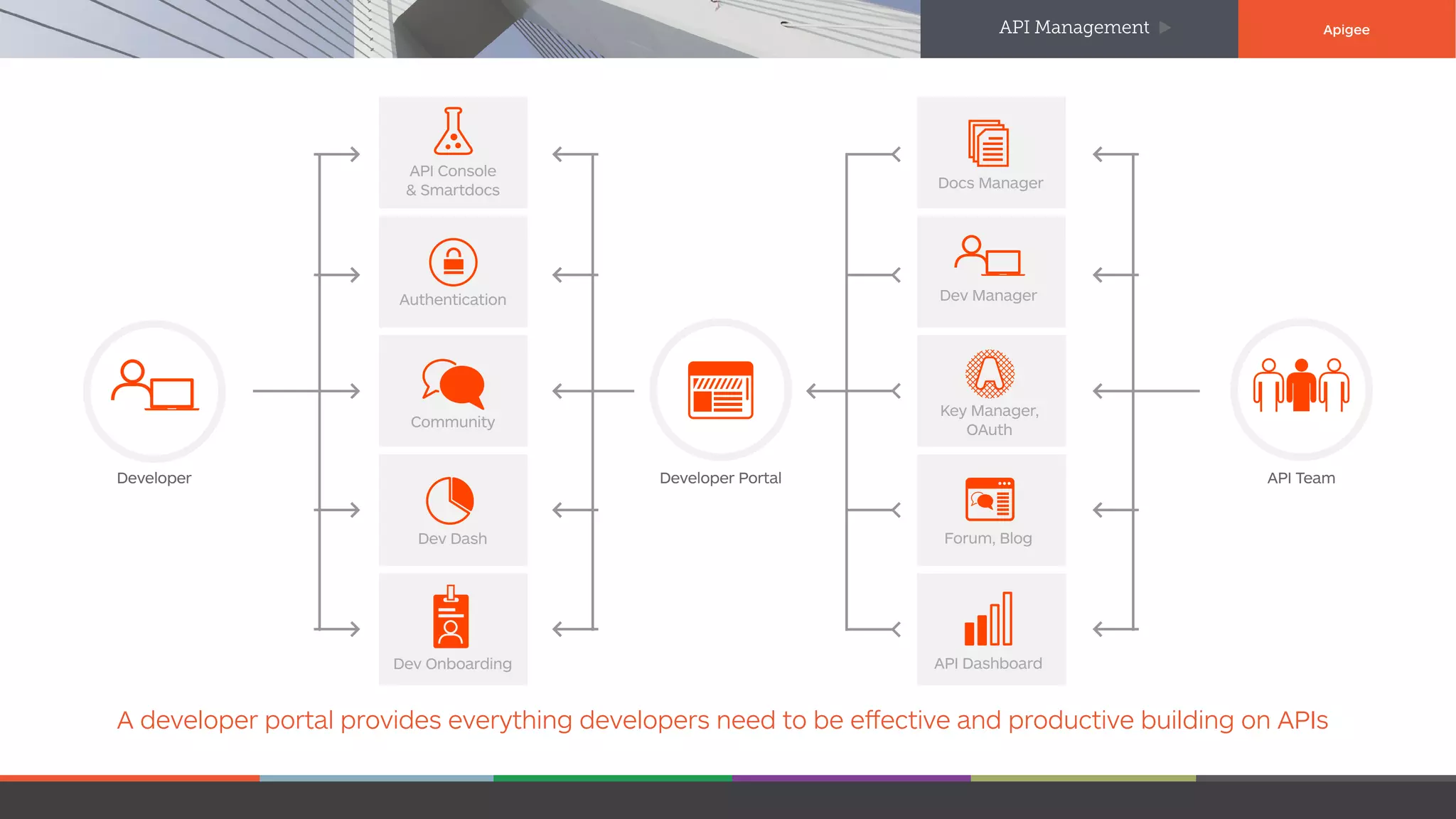 API Management

Apigee

Developer

API Console & Smartdocs

Authentication

Community

Dev Dash

Dev Onboarding

Developer Portal

Docs Manager

Dev Manager

Key Manager, OAuth

Forum, Blog

API Dashboard

API Team

A developer portal provides everything developers need to be effective and productive building on APIs